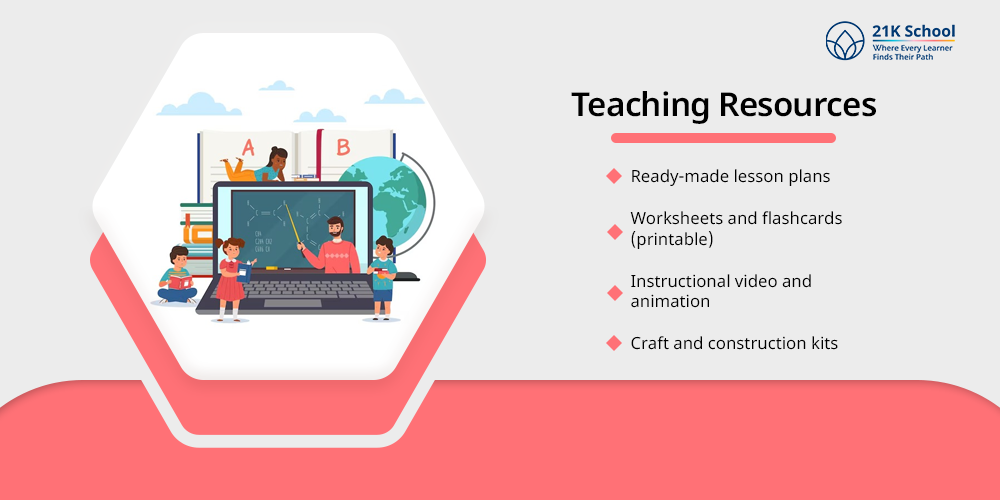 21K School
Where Every Learner Finds Their Path

A B

Teaching Resources

Ready-made lesson plans

Worksheets and flashcards (printable)

Instructional video and animation

Craft and construction kits